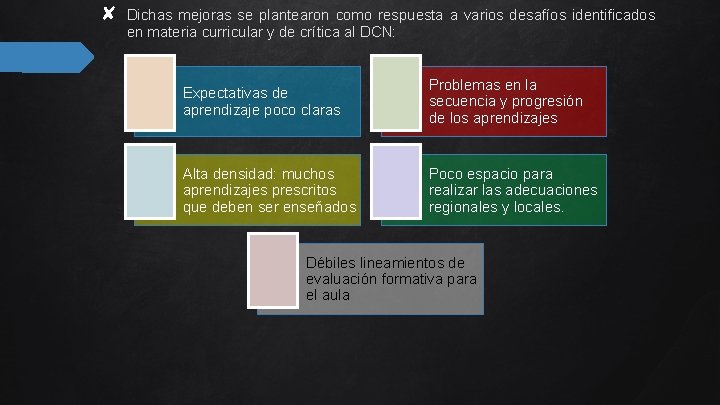 ✘ Dichas mejoras se plantearon como respuesta a varios desafíos identificados en materia curricular y de crítica al DCN:

Expectativas de aprendizaje poco claras

Problemas en la secuencia y progresión de los aprendizajes

Alta densidad: muchos aprendizajes prescritos que deben ser enseñados

Poco espacio para realizar las adecuaciones regionales y locales.

Débiles lineamientos de evaluación formativa para el aula